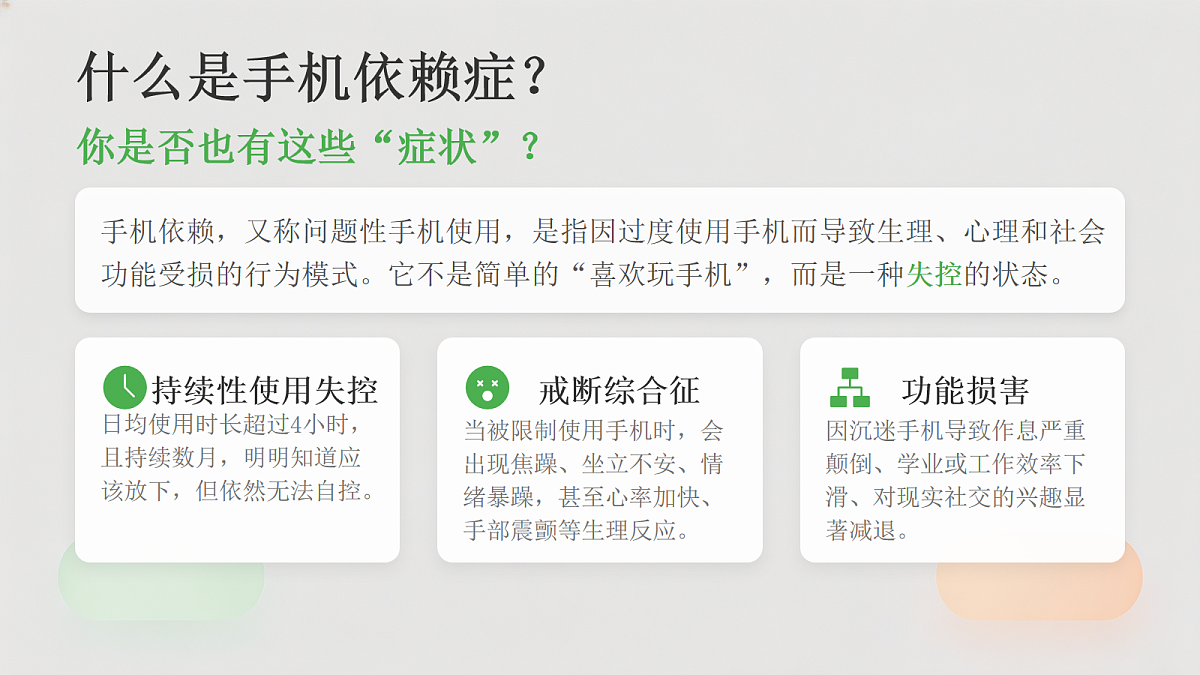 什么是手机依赖症？

你是否也有这些“症状”？

手机依赖，又称问题性手机使用，是指因过度使用手机而导致生理、心理和社会功能受损的行为模式。它不是简单的“喜欢玩手机”，而是一种失控的状态。

持续性使用失控

日均使用时长超过4小时，且持续数月，明明知道应该放下，但依然无法自控。

戒断综合征

当被限制使用手机时，会出现焦躁、坐立不安、情绪暴躁，甚至心率加快、手部震颤等生理反应。

功能损害

因沉迷手机导致作息严重颠倒、学业或工作效率下滑、对现实社交的兴趣显著减退。